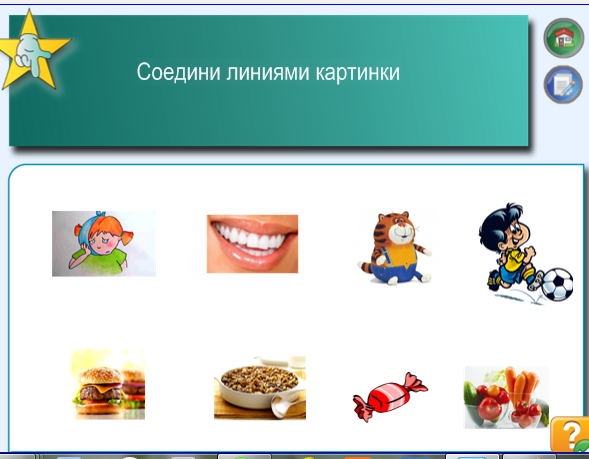 Соедини линиями картинки

?